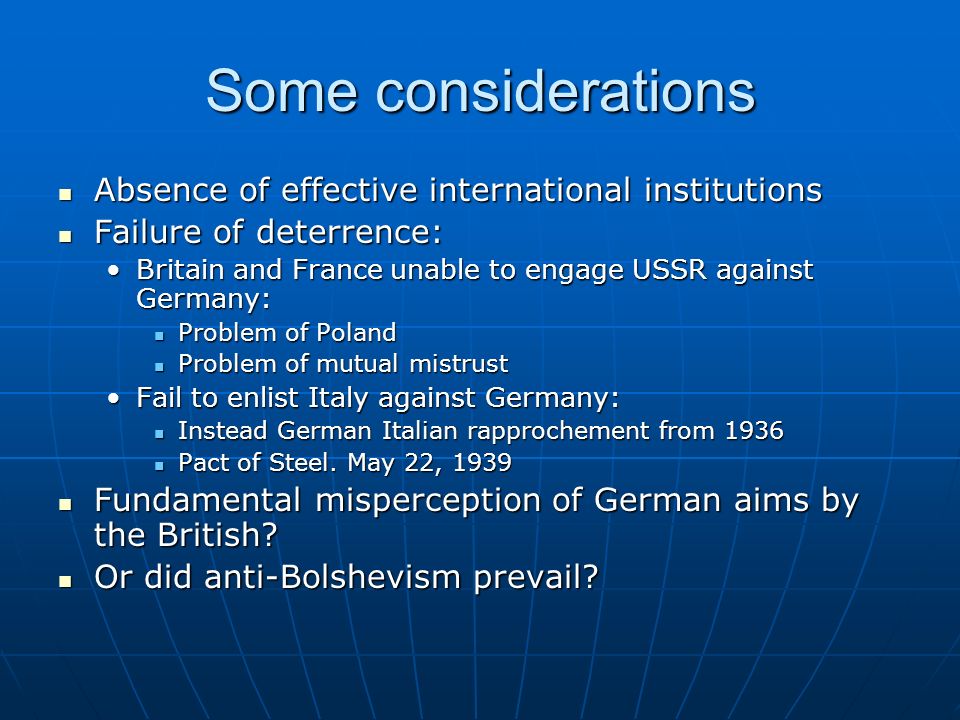 Some considerations

- Absence of effective international institutions
- Failure of deterrence:
  - Britain and France unable to engage USSR against Germany:
    - Problem of Poland
    - Problem of mutual mistrust
  - Fail to enlist Italy against Germany:
    - Instead German Italian rapprochement from 1936
    - Pact of Steel. May 22, 1939
- Fundamental misperception of German aims by the British?
- Or did anti-Bolshevism prevail?